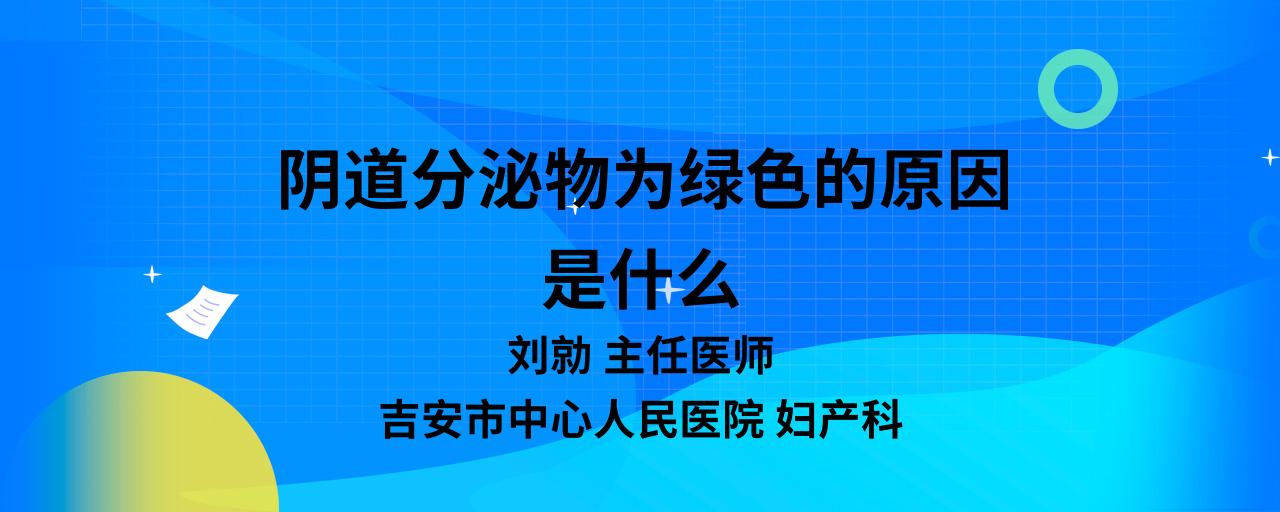 阴道分泌物为绿色的原因是什么

刘勍 主任医师

吉安市中心人民医院 妇产科